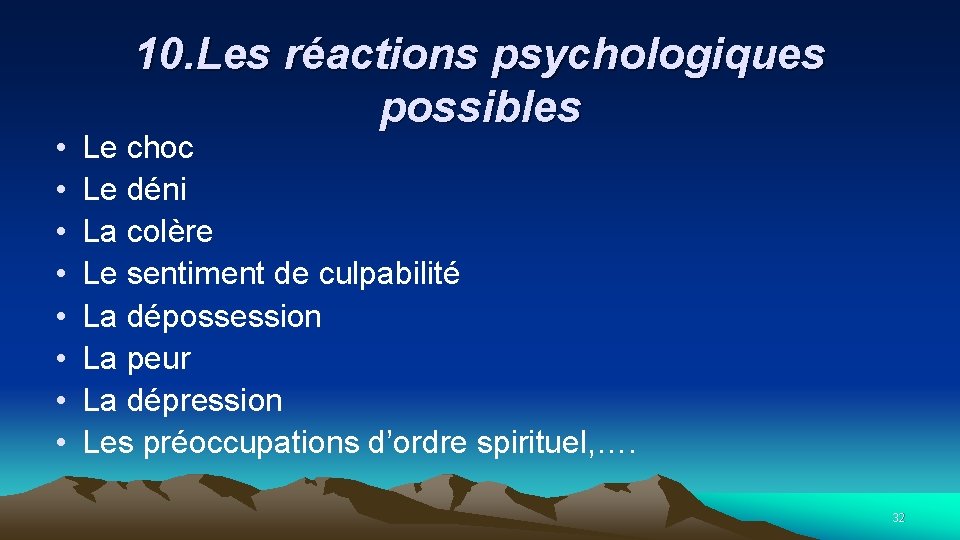 10.Les réactions psychologiques possibles

• Le choc
• Le déni
• La colère
• Le sentiment de culpabilité
• La dépossession
• La peur
• La dépression
• Les préoccupations d’ordre spirituel,….

32